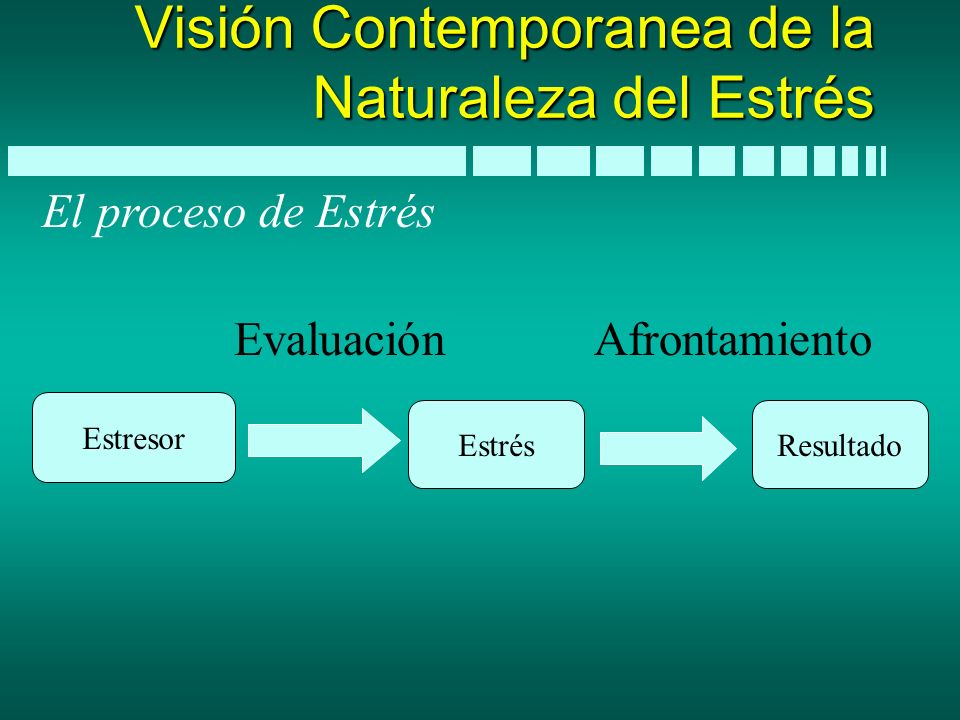 Visión Contemporanea de la Naturaleza del Estrés

El proceso de Estrés

Evaluación

Afrontamiento

Estresor

Estrés

Resultado